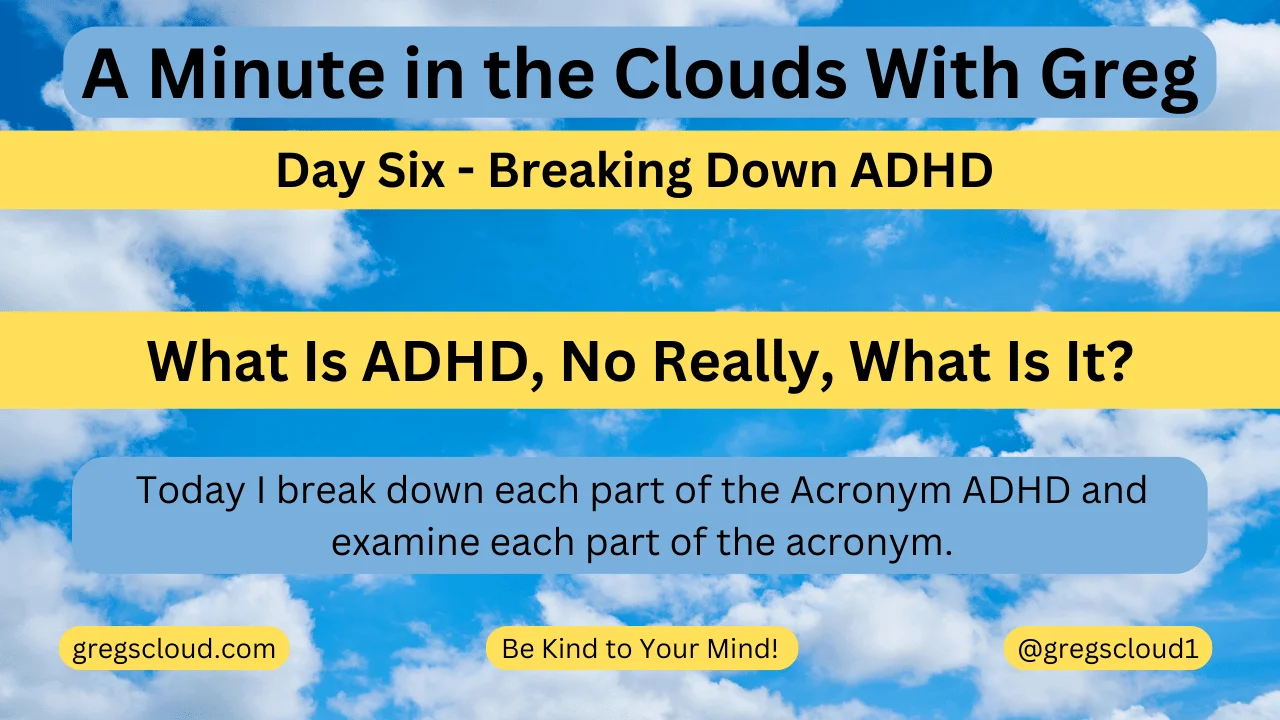 A Minute in the Clouds With Greg

Day Six - Breaking Down ADHD

What Is ADHD, No Really, What Is It?

Today I break down each part of the Acronym ADHD and examine each part of the acronym.

gregscloud.com

Be Kind to Your Mind!

@gregscloud1